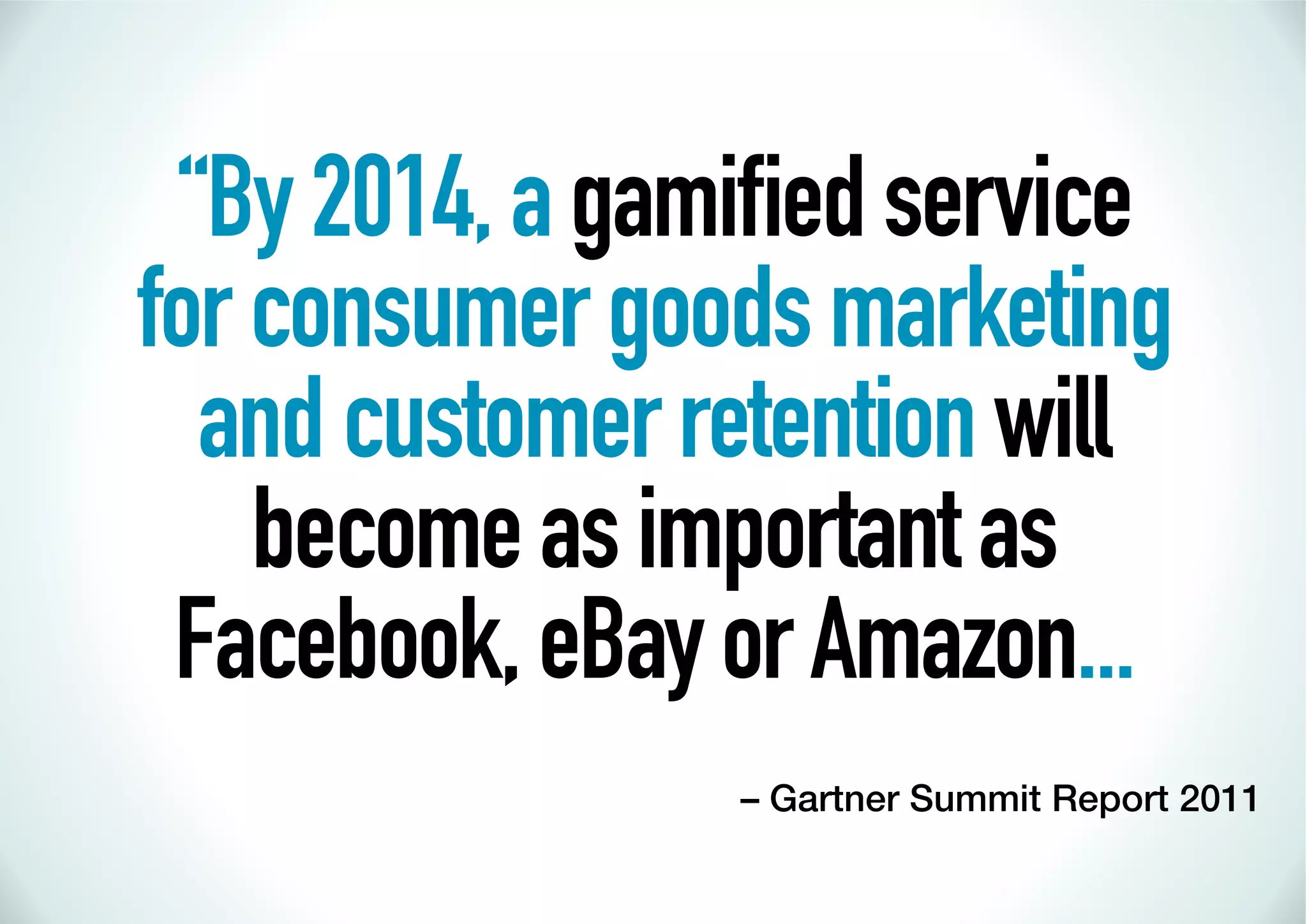 “By 2014, a gamified service for consumer goods marketing and customer retention will become as important as Facebook, eBay or Amazon...

– Gartner Summit Report 2011